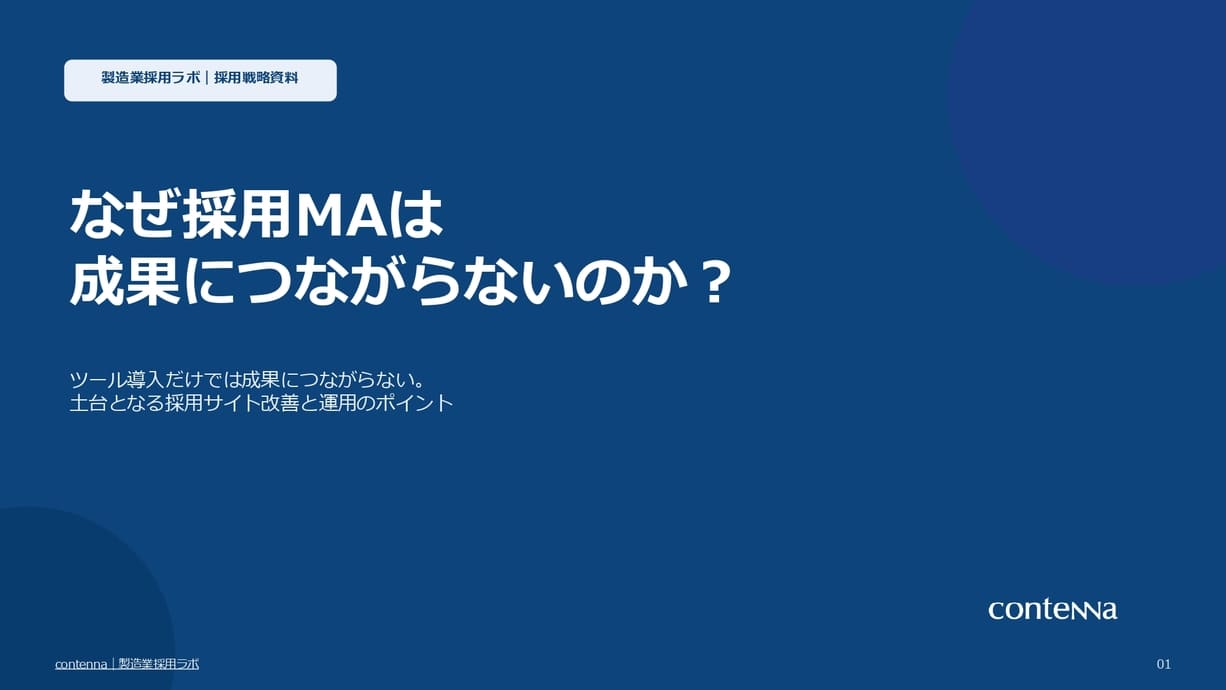 製造業採用ラボ｜採用戦略資料

なぜ採用MAは
成果につながらないのか？

ツール導入だけでは成果につながらない。
土台となる採用サイト改善と運用のポイント

contenna

contenna｜製造業採用ラボ

01